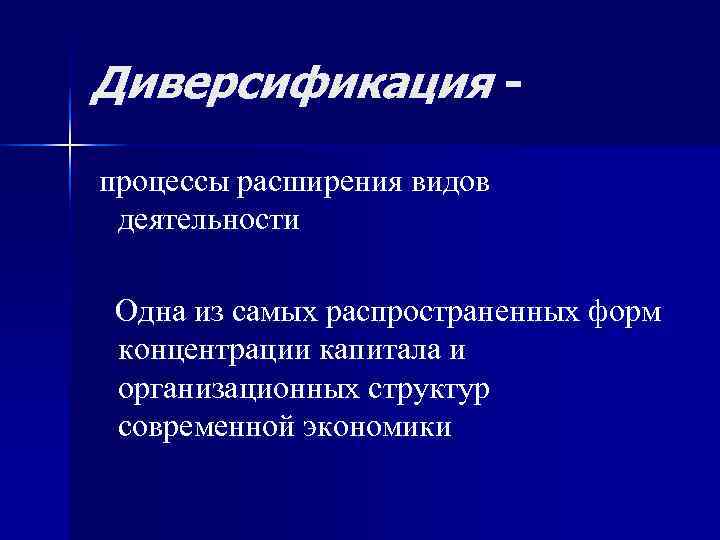 Диверсификация -

процессы расширения видов деятельности

Одна из самых распространенных форм концентрации капитала и организационных структур современной экономики